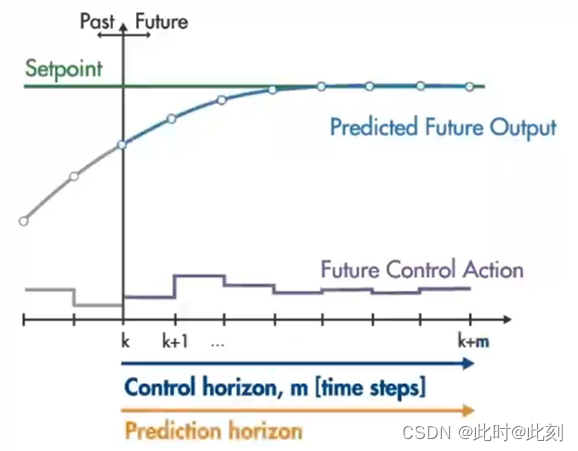 Past Future

Setpoint

Predicted Future Output

Future Control Action

k k+1 ... k+m

Control horizon, m [time steps]

Prediction horizon

CSDN @此时@此刻